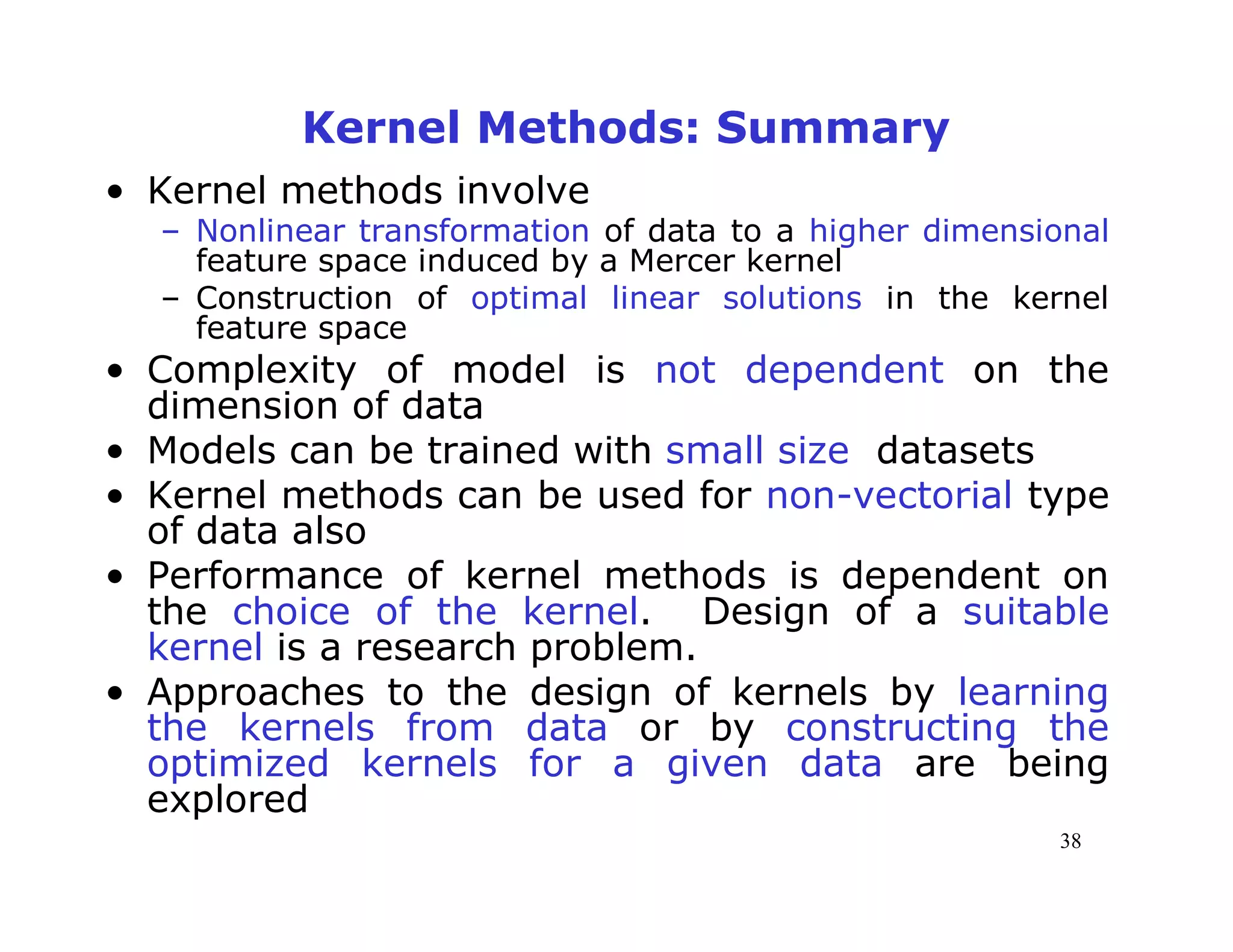 Kernel Methods: Summary

• Kernel methods involve
– Nonlinear transformation of data to a higher dimensional feature space induced by a Mercer kernel
– Construction of optimal linear solutions in the kernel feature space
• Complexity of model is not dependent on the dimension of data
• Models can be trained with small size datasets
• Kernel methods can be used for non-vectorial type of data also
• Performance of kernel methods is dependent on the choice of the kernel. Design of a suitable kernel is a research problem.
• Approaches to the design of kernels by learning the kernels from data or by constructing the optimized kernels for a given data are being explored

38